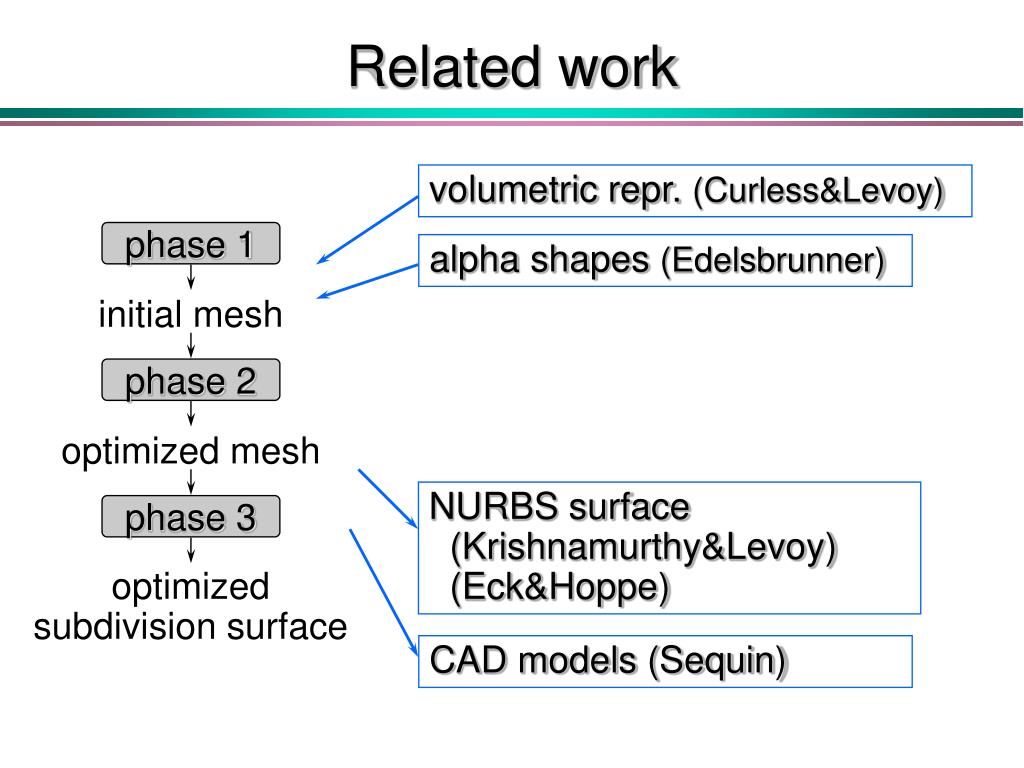 Related work

phase 1

initial mesh

phase 2

optimized mesh

phase 3

optimized subdivision surface

volumetric repr. (Curless&Levoy)

alpha shapes (Edelsbrunner)

NURBS surface (Krishnamurthy&Levoy) (Eck&Hoppe)

CAD models (Sequin)